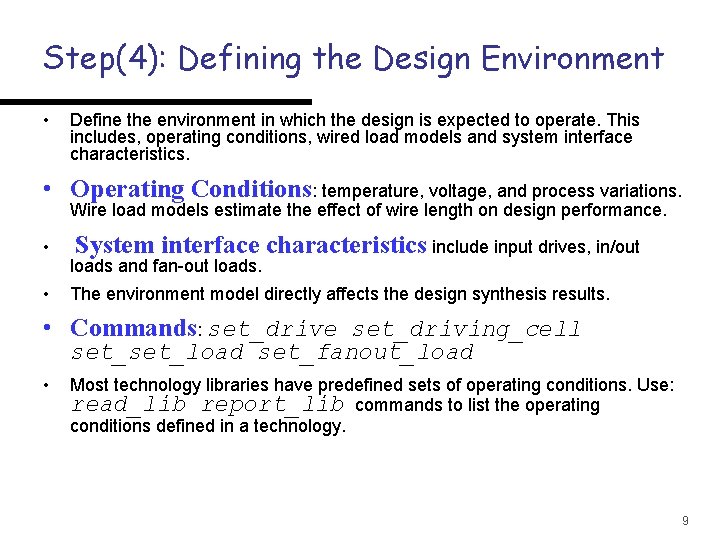 Step(4): Defining the Design Environment

• Define the environment in which the design is expected to operate. This includes, operating conditions, wired load models and system interface characteristics.

• Operating Conditions: temperature, voltage, and process variations. Wire load models estimate the effect of wire length on design performance.

• System interface characteristics include input drives, in/out loads and fan-out loads.

• The environment model directly affects the design synthesis results.

• Commands: set_drive set_driving_cell set_set_load set_fanout_load

• Most technology libraries have predefined sets of operating conditions. Use: read_lib report_lib commands to list the operating conditions defined in a technology.

9